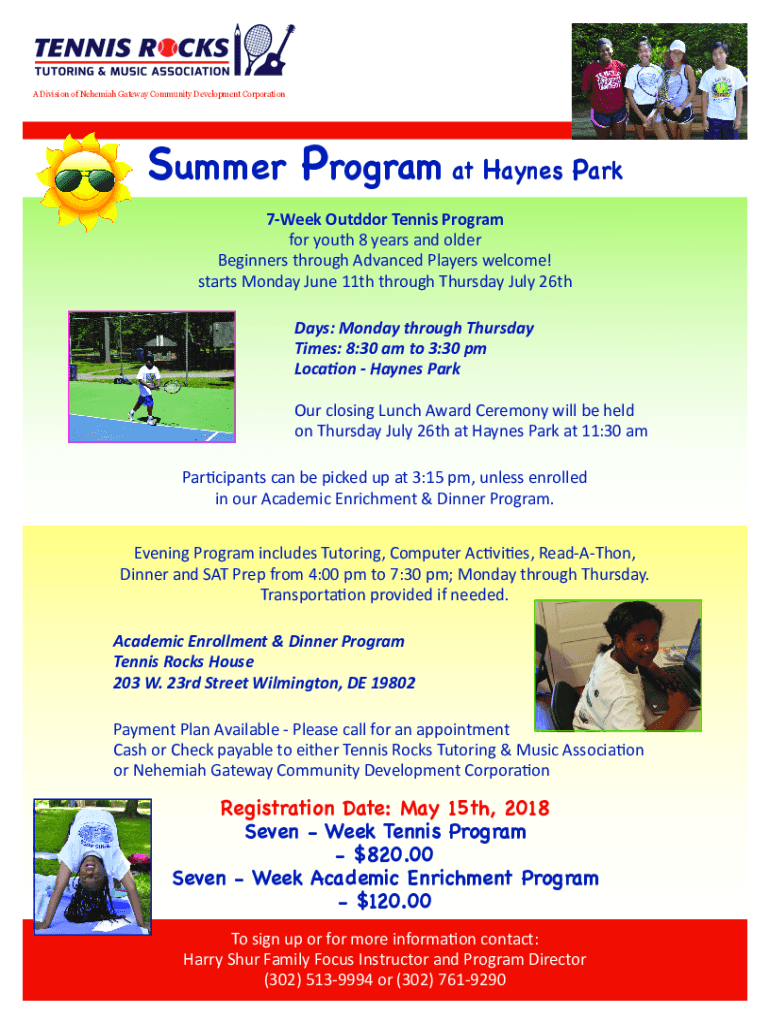 TENNIS ROCKS
TUTORING & MUSIC ASSOCIATION

A Division of Nehemiah Gateway Community Development Corporation

Summer Program at Haynes Park

7-Week Outddor Tennis Program
for youth 8 years and older
Beginners through Advanced Players welcome!
starts Monday June 11th through Thursday July 26th

Days: Monday through Thursday
Times: 8:30 am to 3:30 pm
Location - Haynes Park

Our closing Lunch Award Ceremony will be held on Thursday July 26th at Haynes Park at 11:30 am

Participants can be picked up at 3:15 pm, unless enrolled in our Academic Enrichment & Dinner Program.

Evening Program includes Tutoring, Computer Activities, Read-A-Thon, Dinner and SAT Prep from 4:00 pm to 7:30 pm; Monday through Thursday. Transportation provided if needed.

Academic Enrollment & Dinner Program
Tennis Rocks House
203 W. 23rd Street Wilmington, DE 19802

Payment Plan Available - Please call for an appointment
Cash or Check payable to either Tennis Rocks Tutoring & Music Association or Nehemiah Gateway Community Development Corporation

Registration Date: May 15th, 2018
Seven - Week Tennis Program
- $820.00
Seven - Week Academic Enrichment Program
- $120.00

To sign up or for more information contact:
Harry Shur Family Focus Instructor and Program Director
(302) 513-9994 or (302) 761-9290